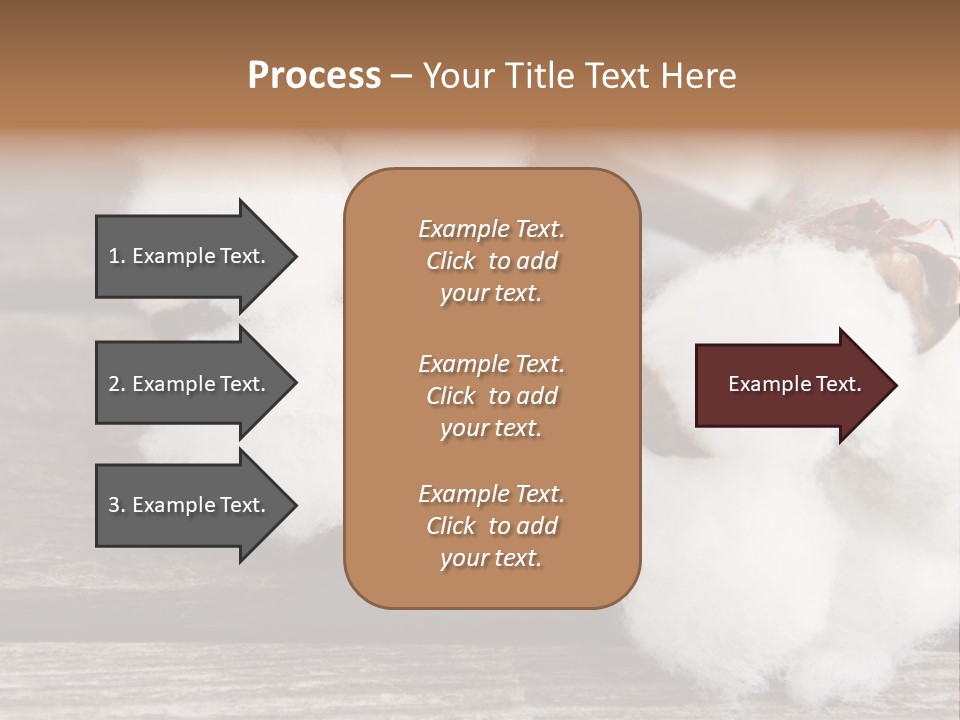 Process – Your Title Text Here

1. Example Text.

2. Example Text.

3. Example Text.

Example Text. Click to add your text.

Example Text. Click to add your text.

Example Text. Click to add your text.

Example Text.